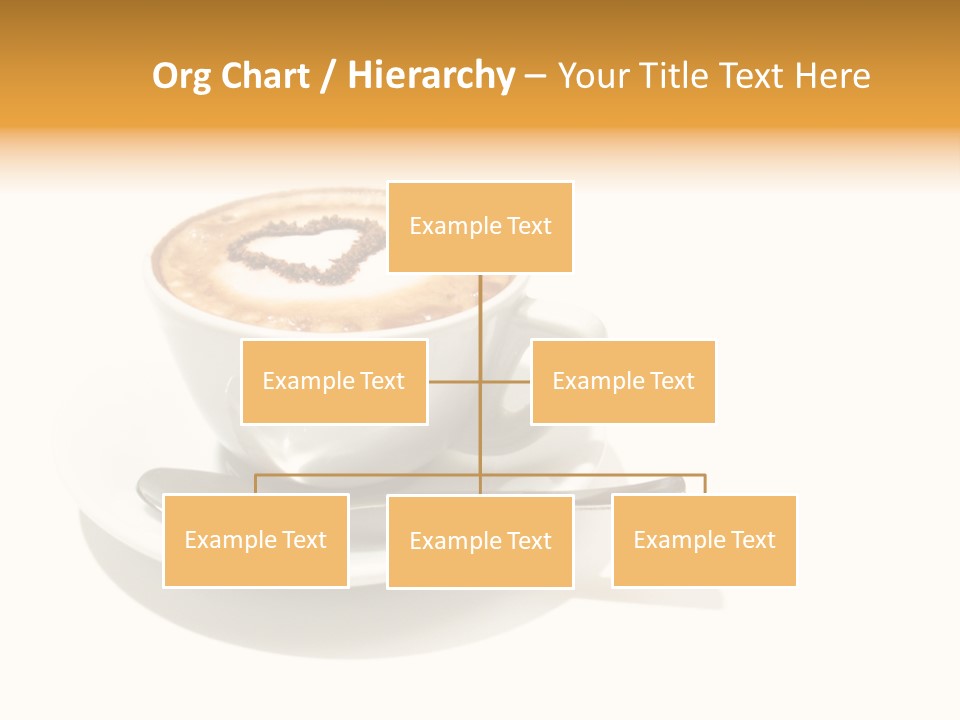 Org Chart / Hierarchy – Your Title Text Here

Example Text

Example Text

Example Text

Example Text

Example Text

Example Text